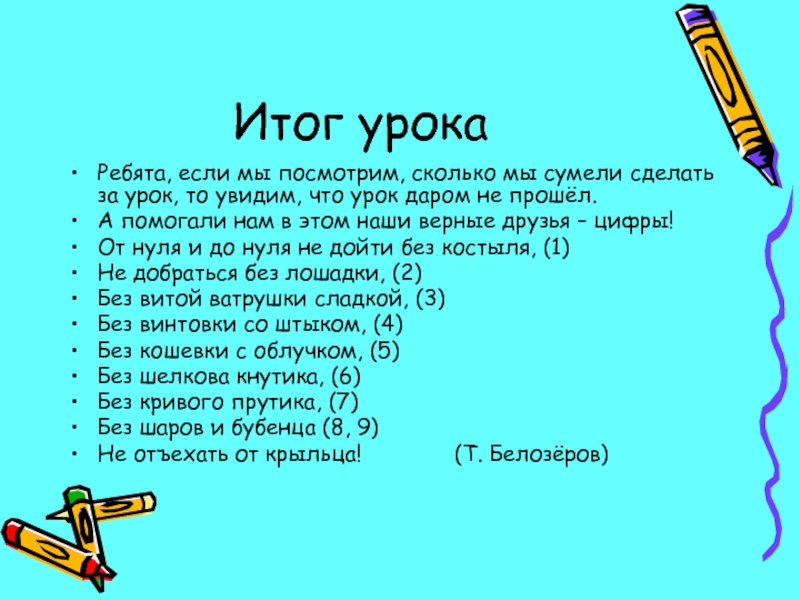 Итог урока

• Ребята, если мы посмотрим, сколько мы сумели сделать за урок, то увидим, что урок даром не прошёл.
• А помогали нам в этом наши верные друзья – цифры!
• От нуля и до нуля не дойти без костыля, (1)
• Не добраться без лошадки, (2)
• Без витой ватрушки сладкой, (3)
• Без винтовки со штыком, (4)
• Без кошевки с облучком, (5)
• Без шелкова кнутика, (6)
• Без кривого прутика, (7)
• Без шаров и бубенца (8, 9)
• Не отъехать от крыльца! (Т. Белозёров)